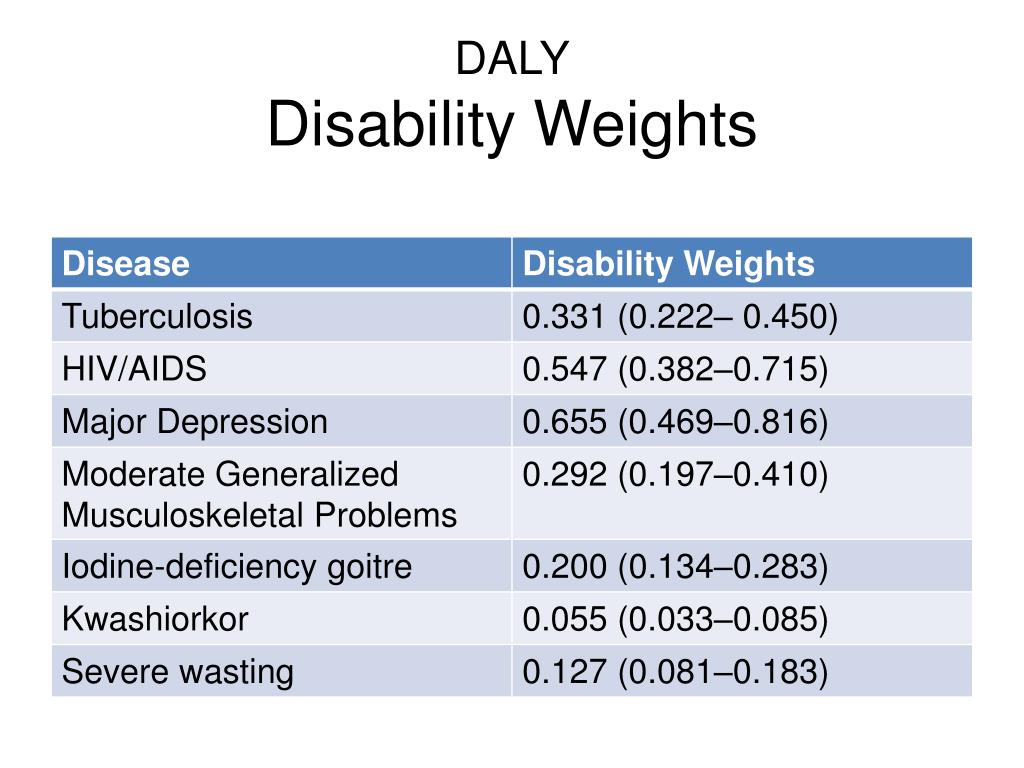 DALY
Disability Weights

| Disease | Disability Weights |
|---|---|
| Tuberculosis | 0.331 (0.222– 0.450) |
| HIV/AIDS | 0.547 (0.382–0.715) |
| Major Depression | 0.655 (0.469–0.816) |
| Moderate Generalized Musculoskeletal Problems | 0.292 (0.197–0.410) |
| Iodine-deficiency goitre | 0.200 (0.134–0.283) |
| Kwashiorkor | 0.055 (0.033–0.085) |
| Severe wasting | 0.127 (0.081–0.183) |